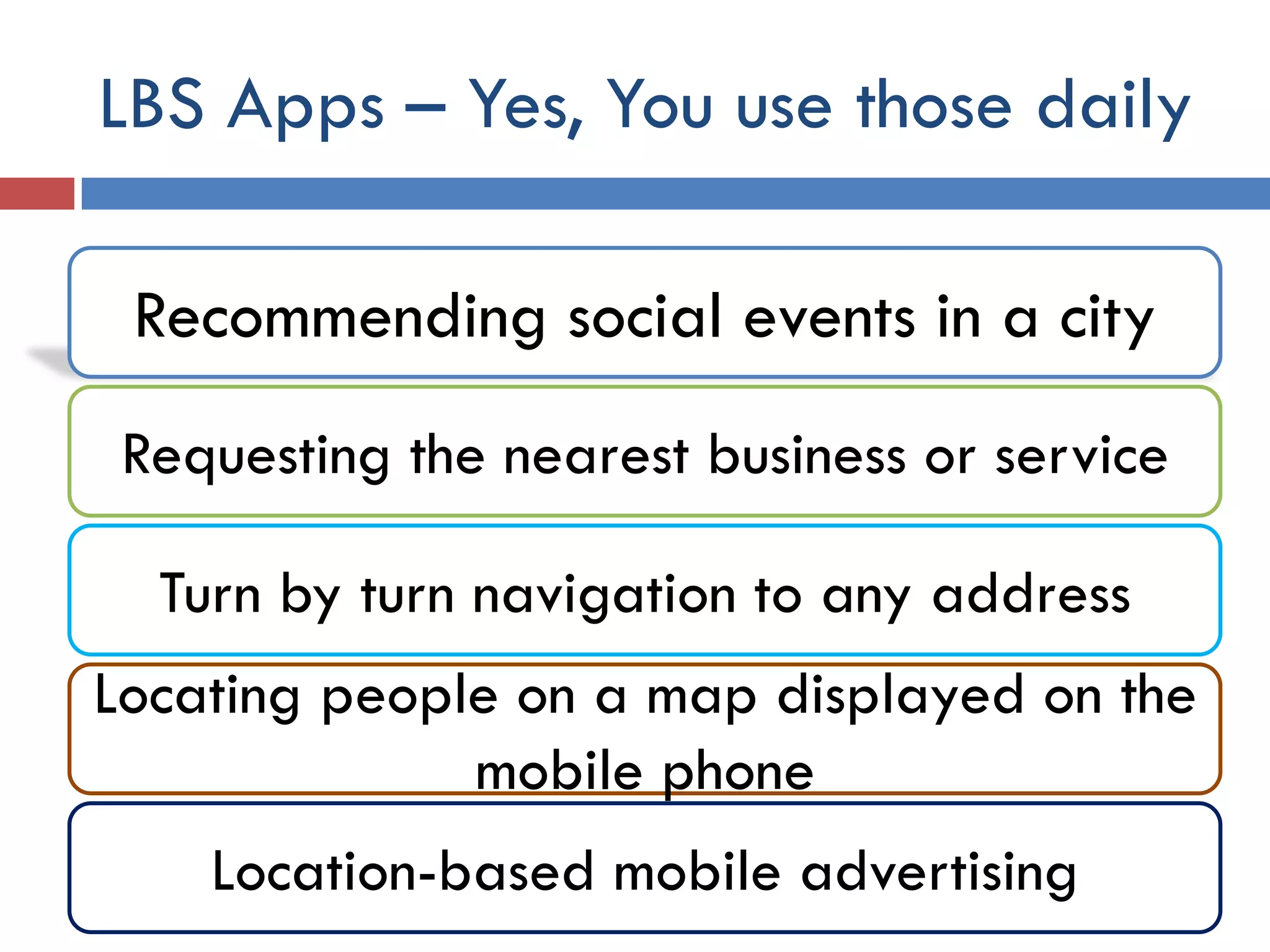 LBS Apps – Yes, You use those daily

Recommending social events in a city

Requesting the nearest business or service

Turn by turn navigation to any address

Locating people on a map displayed on the mobile phone

Location-based mobile advertising